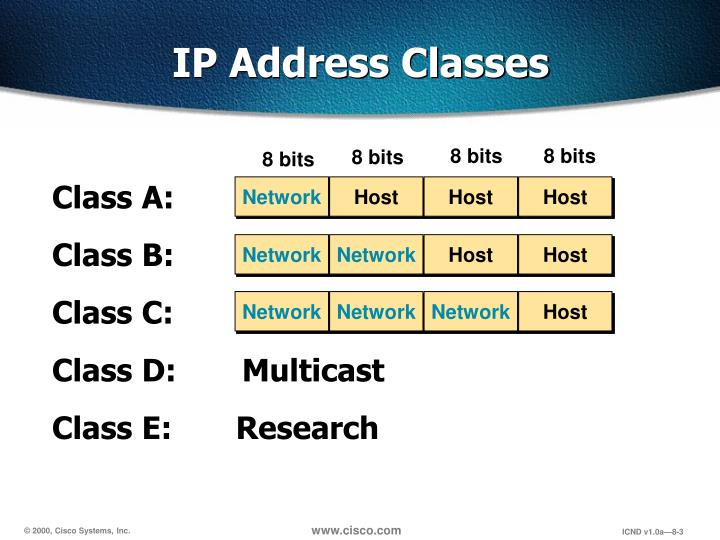 IP Address Classes

| | 8 bits | 8 bits | 8 bits | 8 bits |
|---|---|---|---|---|
| Class A: | Network | Host | Host | Host |
| Class B: | Network | Network | Host | Host |
| Class C: | Network | Network | Network | Host |

Class D: Multicast

Class E: Research

© 2000, Cisco Systems, Inc.

www.cisco.com

ICND v1.0a—8-3